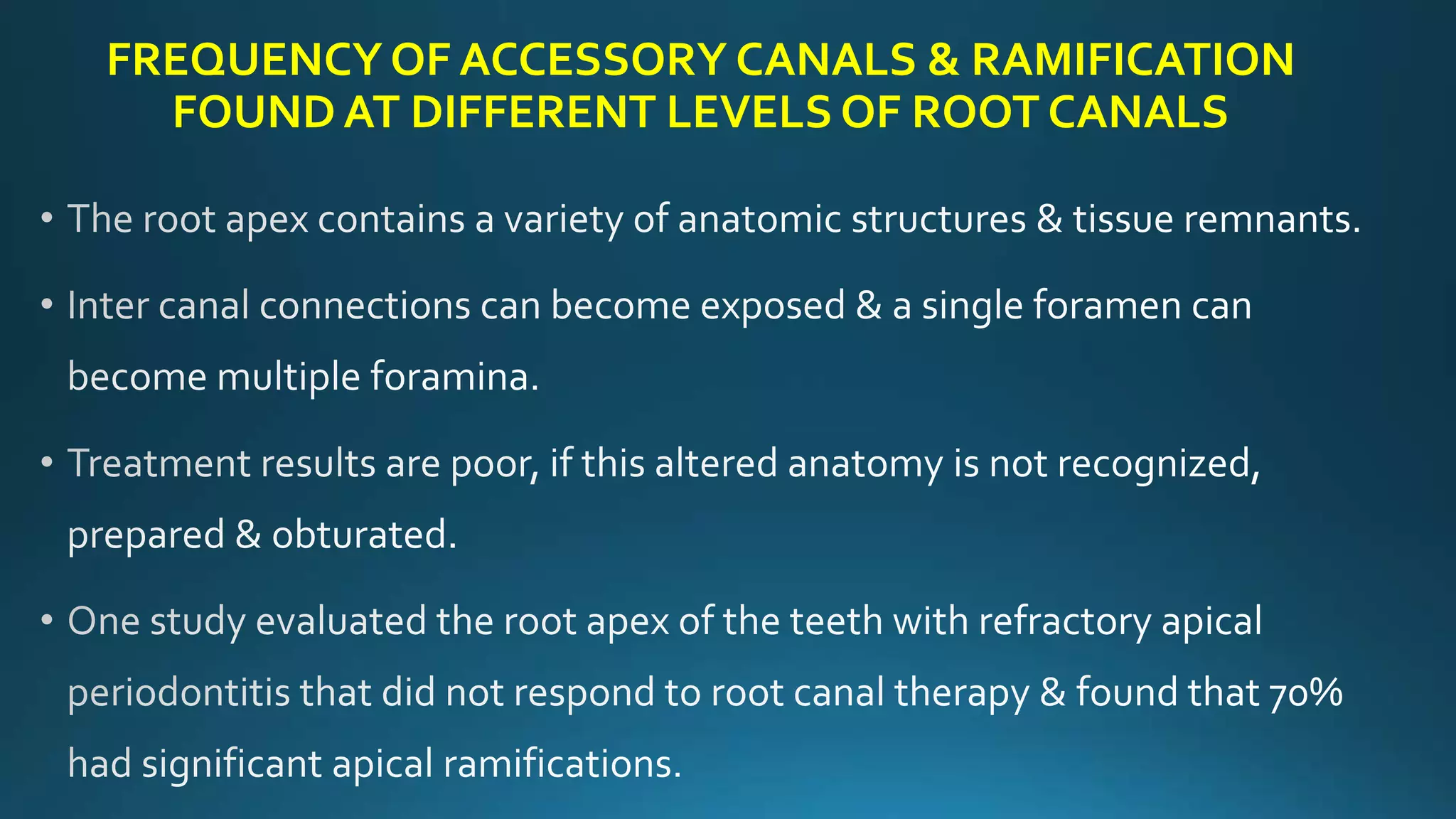 FREQUENCY OF ACCESSORY CANALS & RAMIFICATION FOUND AT DIFFERENT LEVELS OF ROOT CANALS

• The root apex contains a variety of anatomic structures & tissue remnants.

• Inter canal connections can become exposed & a single foramen can become multiple foramina.

• Treatment results are poor, if this altered anatomy is not recognized, prepared & obturated.

• One study evaluated the root apex of the teeth with refractory apical periodontitis that did not respond to root canal therapy & found that 70% had significant apical ramifications.